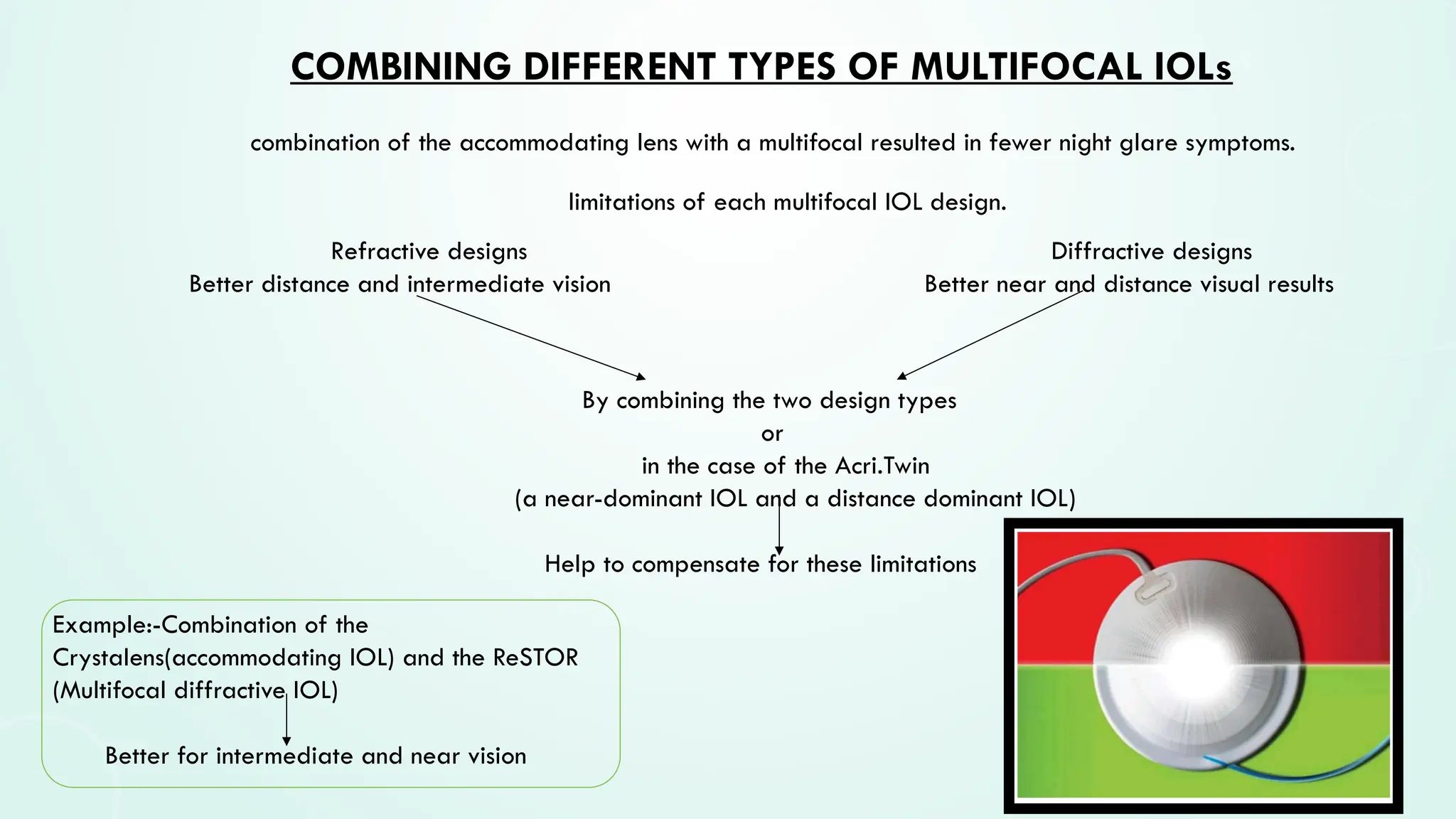 COMBINING DIFFERENT TYPES OF MULTIFOCAL IOLs

combination of the accommodating lens with a multifocal resulted in fewer night glare symptoms.

limitations of each multifocal IOL design.

Refractive designs
Better distance and intermediate vision

Diffractive designs
Better near and distance visual results

By combining the two design types
or
in the case of the Acri.Twin
(a near-dominant IOL and a distance dominant IOL)

Help to compensate for these limitations

Example:-Combination of the Crystalens(accommodating IOL) and the ReSTOR (Multifocal diffractive IOL)

Better for intermediate and near vision